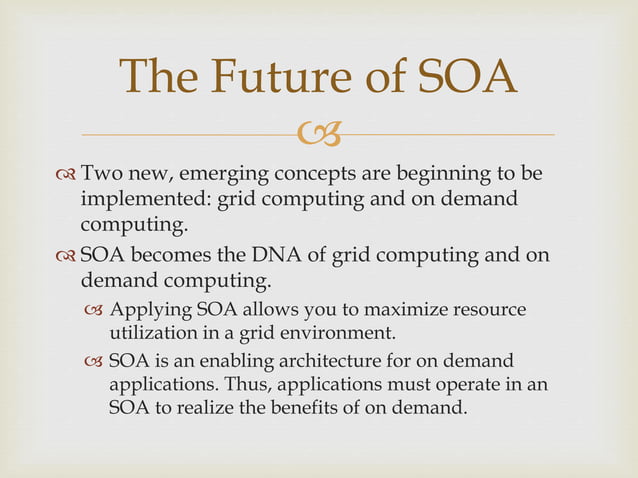 The Future of SOA

Two new, emerging concepts are beginning to be implemented: grid computing and on demand computing.

SOA becomes the DNA of grid computing and on demand computing.

Applying SOA allows you to maximize resource utilization in a grid environment.

SOA is an enabling architecture for on demand applications. Thus, applications must operate in an SOA to realize the benefits of on demand.